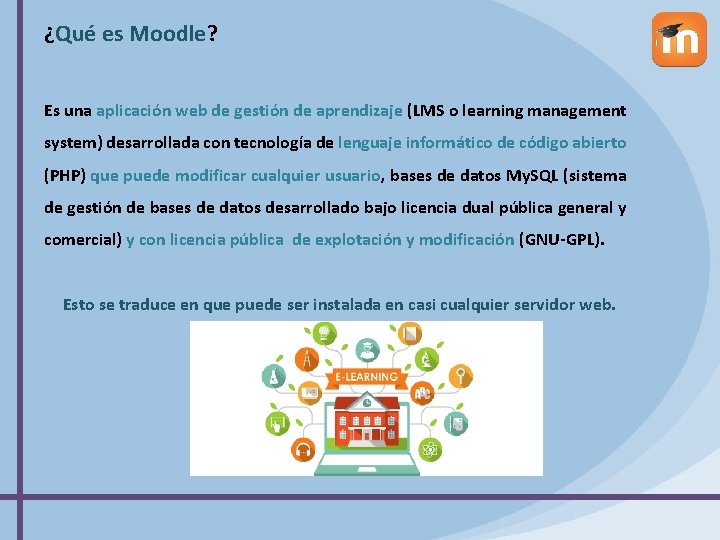 ¿Qué es Moodle?

Es una aplicación web de gestión de aprendizaje (LMS o learning management system) desarrollada con tecnología de lenguaje informático de código abierto (PHP) que puede modificar cualquier usuario, bases de datos MySQL (sistema de gestión de bases de datos desarrollado bajo licencia dual pública general y comercial) y con licencia pública de explotación y modificación (GNU-GPL).

Esto se traduce en que puede ser instalada en casi cualquier servidor web.

E-LEARNING

ABC